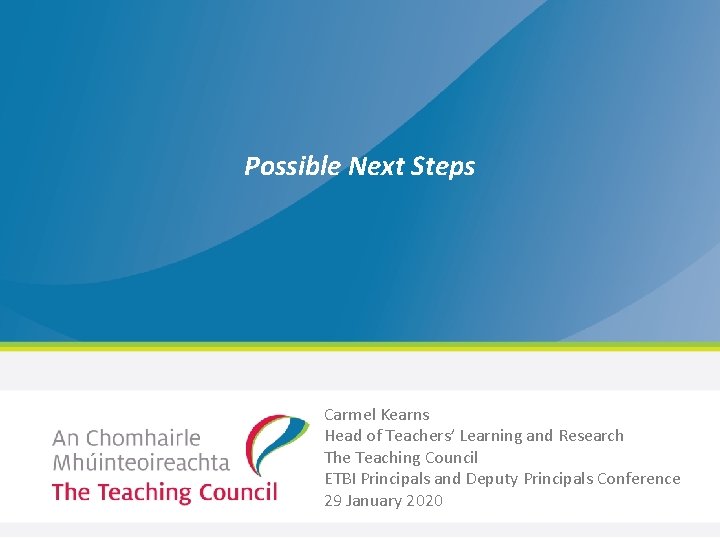 Possible Next Steps

An Chomhairle Mhúinteoireachta The Teaching Council

Carmel Kearns
Head of Teachers' Learning and Research
The Teaching Council
ETBI Principals and Deputy Principals Conference
29 January 2020